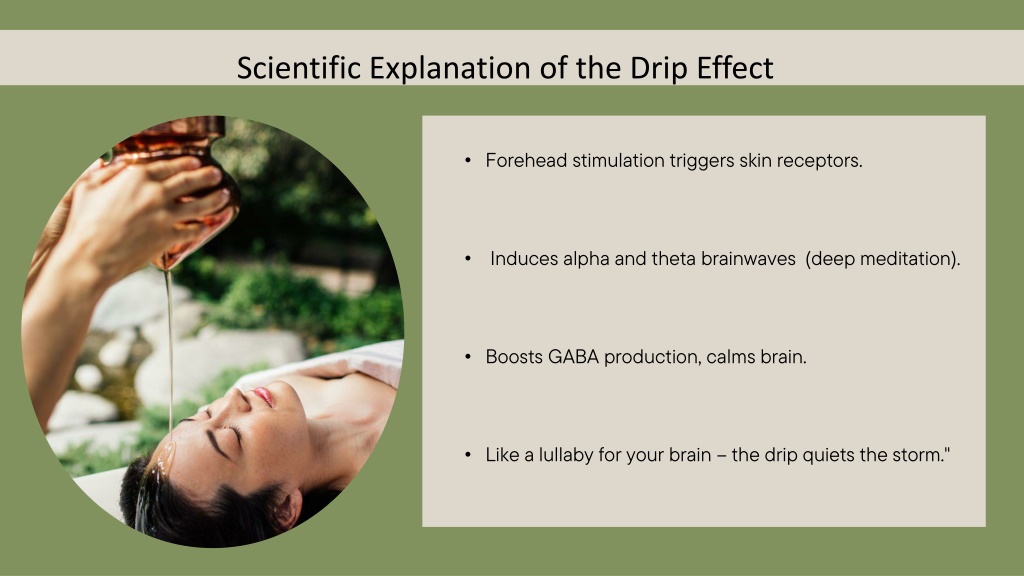 Scientific Explanation of the Drip Effect

• Forehead stimulation triggers skin receptors.

• Induces alpha and theta brainwaves (deep meditation).

• Boosts GABA production, calms brain.

• Like a lullaby for your brain – the drip quiets the storm."